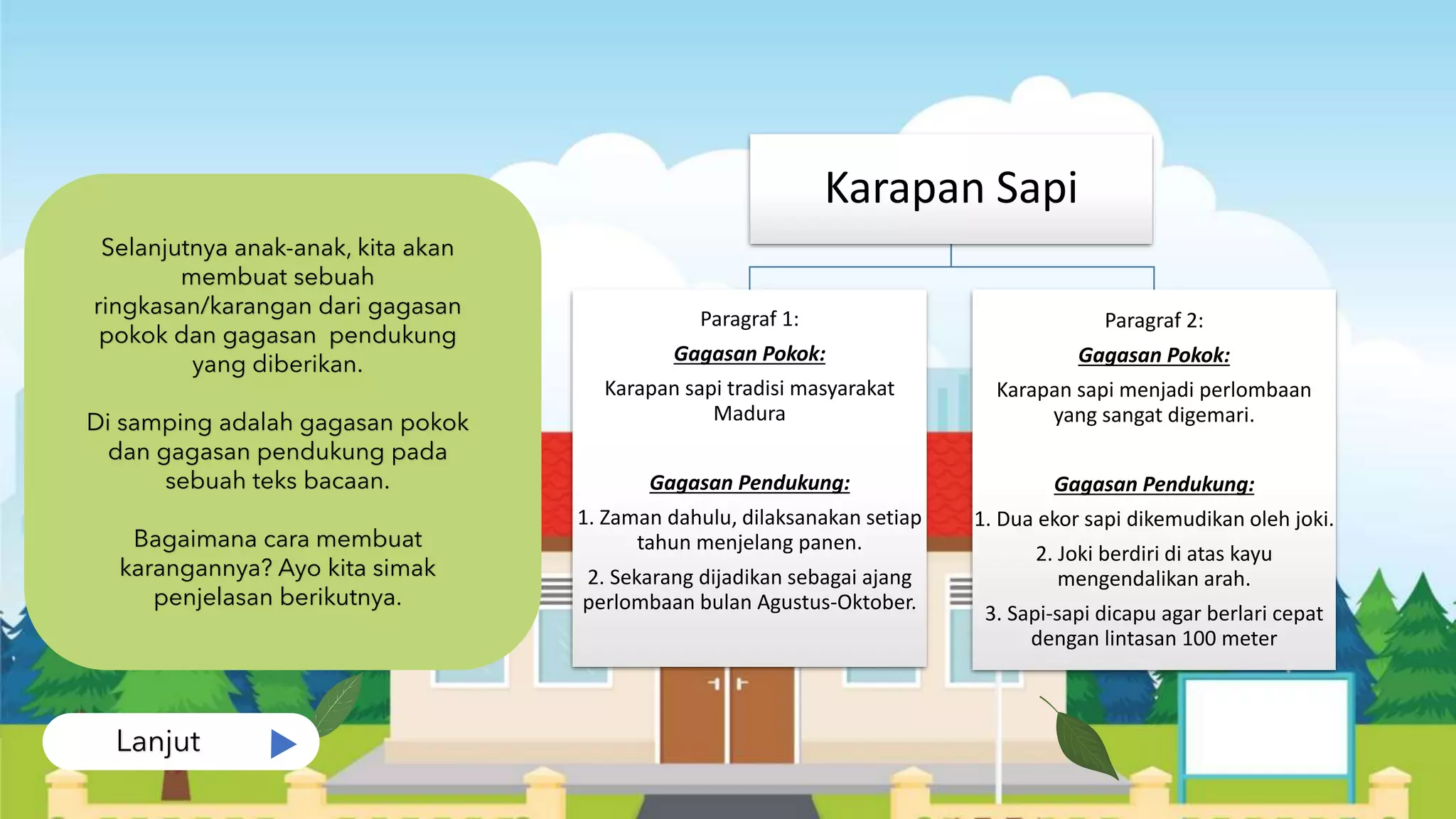 Selanjutnya anak-anak, kita akan membuat sebuah ringkasan/karangan dari gagasan pokok dan gagasan pendukung yang diberikan.

Di samping adalah gagasan pokok dan gagasan pendukung pada sebuah teks bacaan.

Bagaimana cara membuat karangannya? Ayo kita simak penjelasan berikutnya.

Lanjut

Karapan Sapi

Paragraf 1:

Gagasan Pokok:

Karapan sapi tradisi masyarakat Madura

Gagasan Pendukung:

1. Zaman dahulu, dilaksanakan setiap tahun menjelang panen.

2. Sekarang dijadikan sebagai ajang perlombaan bulan Agustus-Oktober.

Paragraf 2:

Gagasan Pokok:

Karapan sapi menjadi perlombaan yang sangat digemari.

Gagasan Pendukung:

1. Dua ekor sapi dikemudikan oleh joki.

2. Joki berdiri di atas kayu mengendalikan arah.

3. Sapi-sapi dicapu agar berlari cepat dengan lintasan 100 meter